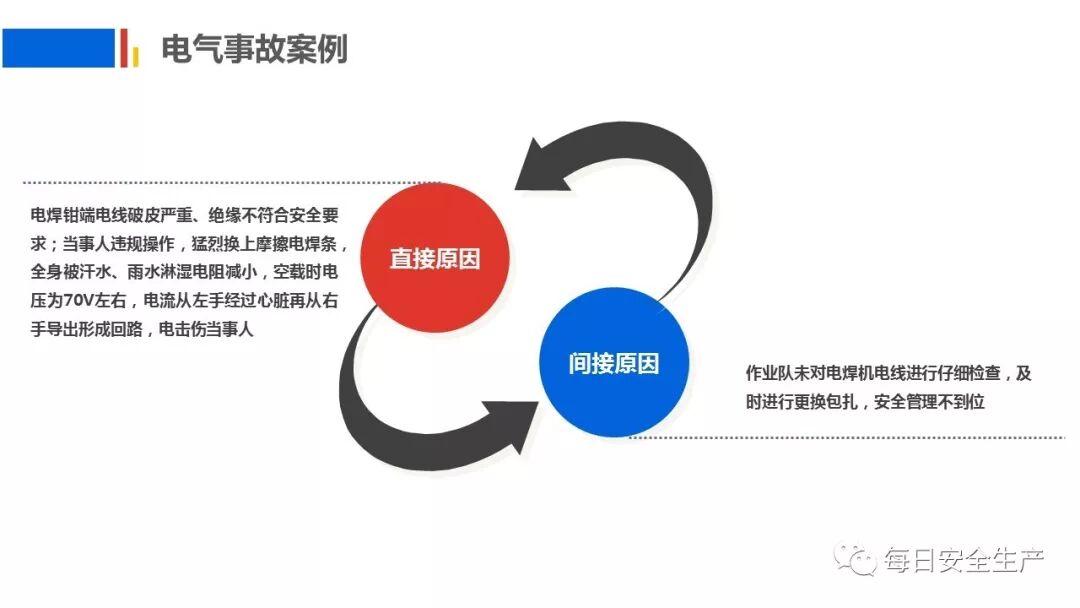 电气事故案例

电焊钳端电线破皮严重、绝缘不符合安全要求；当事人违规操作，猛烈换上摩擦电焊条，全身被汗水、雨水淋湿电阻减小，空载时电压为70V左右，电流从左手经过心脏再从右手导出形成回路，电击伤当事人

直接原因

间接原因

作业队未对电焊机电线进行仔细检查，及时进行更换包扎，安全管理不到位

每日安全生产